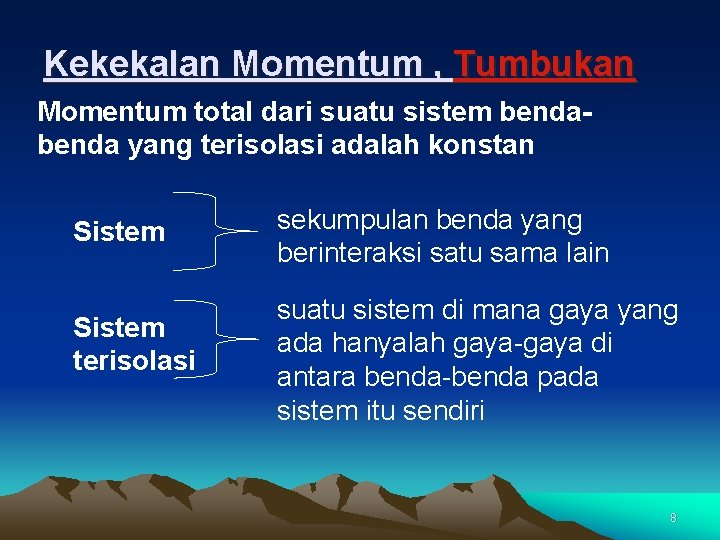 Kekekalan Momentum , Tumbukan

Momentum total dari suatu sistem benda-benda yang terisolasi adalah konstan

Sistem

sekumpulan benda yang berinteraksi satu sama lain

Sistem terisolasi

suatu sistem di mana gaya yang ada hanyalah gaya-gaya di antara benda-benda pada sistem itu sendiri

8